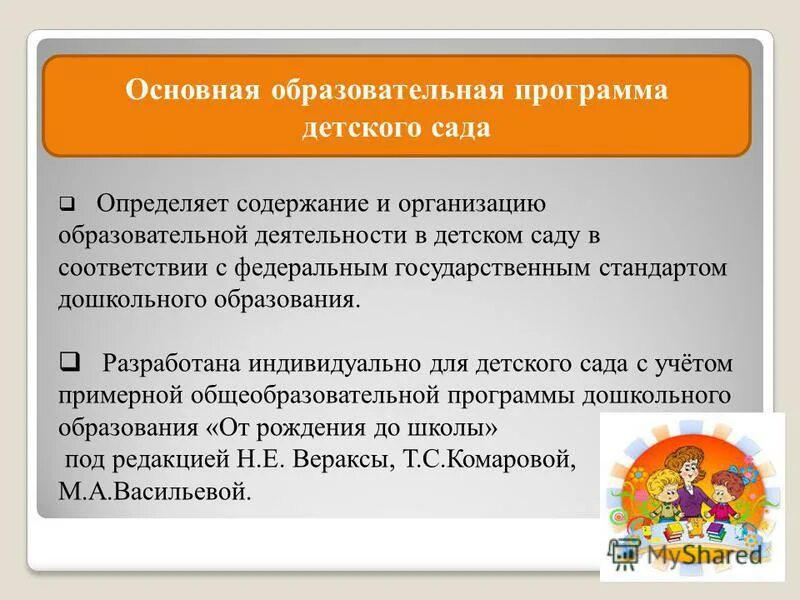 Основная образовательная программа детского сада

❑ Определяет содержание и организацию образовательной деятельности в детском саду в соответствии с федеральным государственным стандартом дошкольного образования.

❑ Разработана индивидуально для детского сада с учётом примерной общеобразовательной программы дошкольного образования «От рождения до школы» под редакцией Н.Е. Вераксы, Т.С.Комаровой, М.А.Васильевой.

MyShared